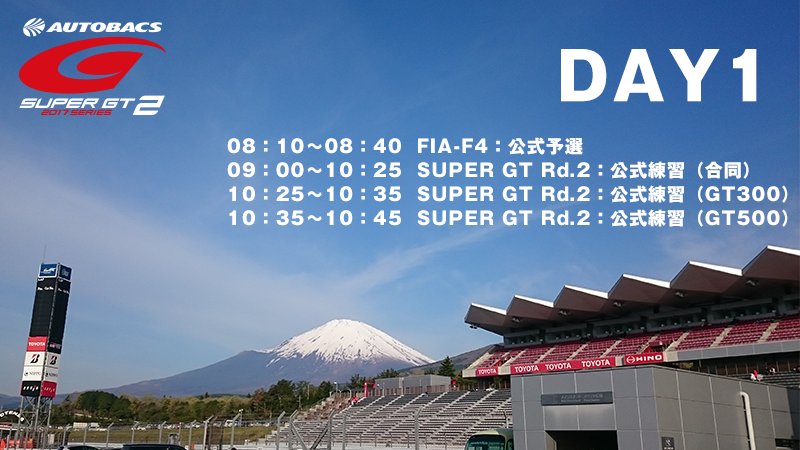 AUTOBACS
SUPER GT 2
2017 SERIES

DAY1

08：10～08：40 FIA-F4：公式予選
09：00～10：25 SUPER GT Rd.2：公式練習（合同）
10：25～10：35 SUPER GT Rd.2：公式練習（GT300）
10：35～10：45 SUPER GT Rd.2：公式練習（GT500）

TOYOTA
TOYOTA TOYOTA TOYOTA
HINO